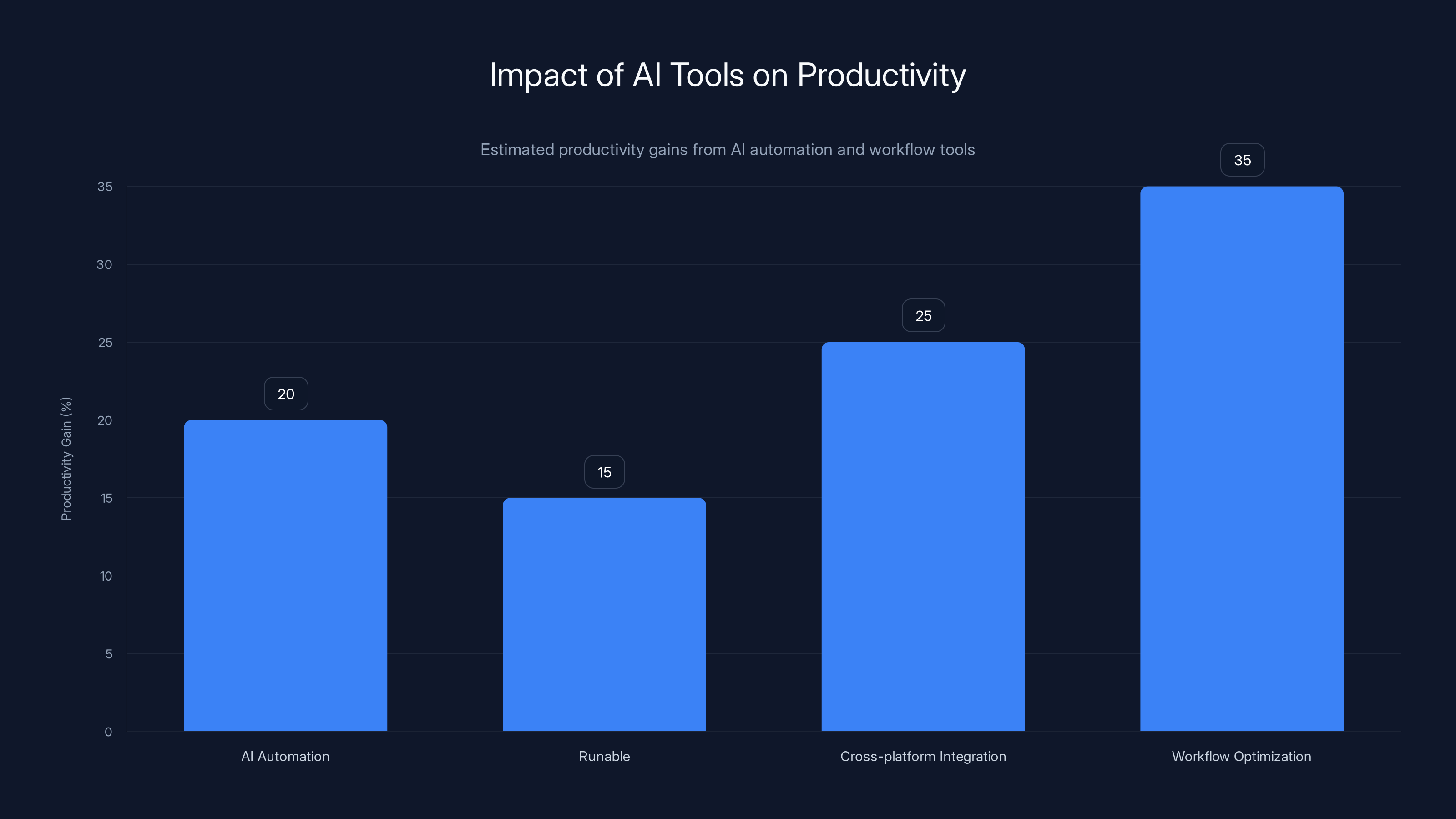 Impact of AI Tools on Productivity

Estimated productivity gains from AI automation and workflow tools

Productivity Gain (%)

35
30
25
20
15
10
5
0

20
15
25
35

AI Automation
Runable
Cross-platform Integration
Workflow Optimization